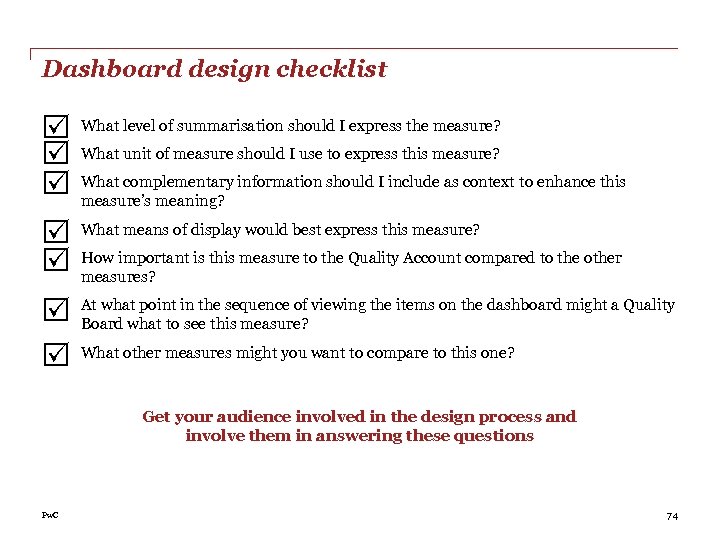 Dashboard design checklist

What level of summarisation should I express the measure?

What unit of measure should I use to express this measure?

What complementary information should I include as context to enhance this measure's meaning?

What means of display would best express this measure?

How important is this measure to the Quality Account compared to the other measures?

At what point in the sequence of viewing the items on the dashboard might a Quality Board what to see this measure?

What other measures might you want to compare to this one?

Get your audience involved in the design process and involve them in answering these questions

PwC

74